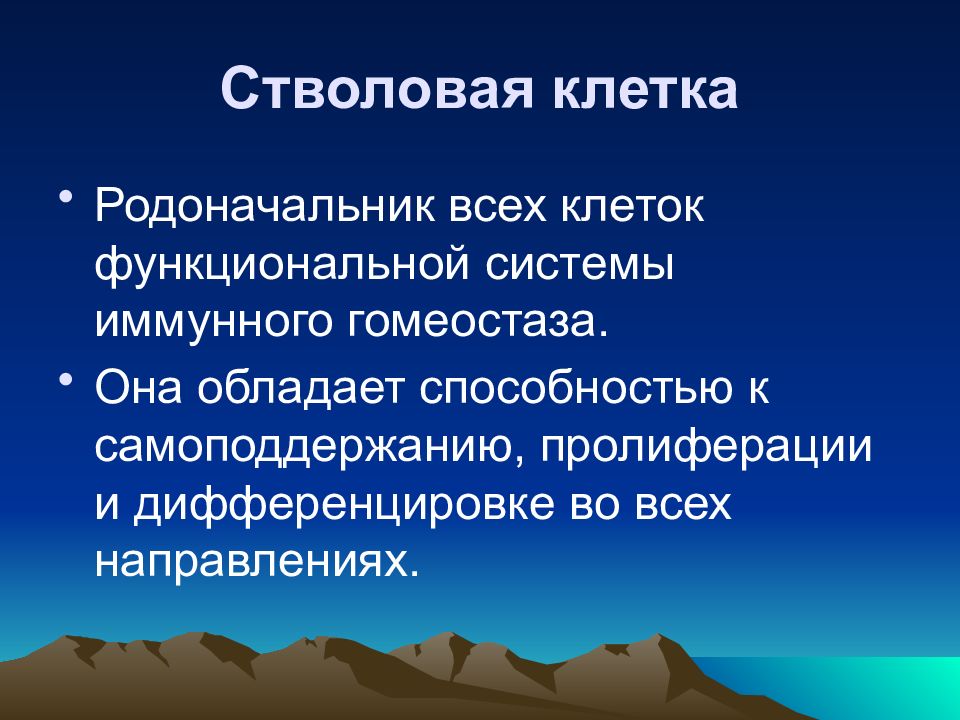 Стволовая клетка

• Родоначальник всех клеток функциональной системы иммунного гомеостаза.

• Она обладает способностью к самоподдержанию, пролиферации и дифференцировке во всех направлениях.